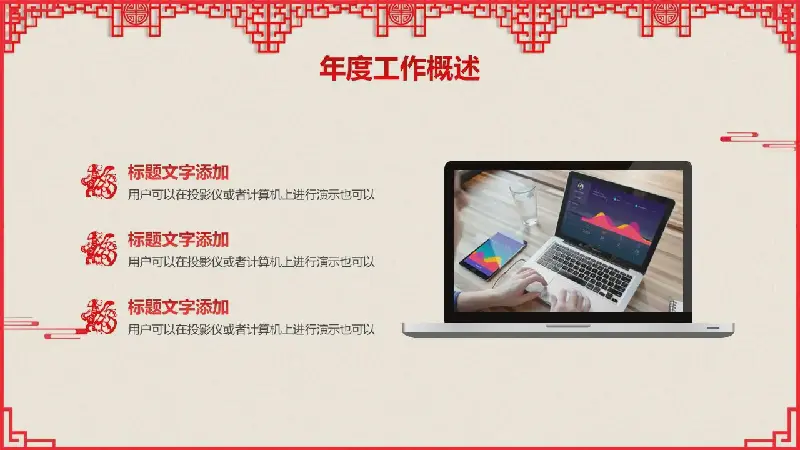 年度工作概述

标题文字添加
用户可以在投影仪或者计算机上进行演示也可以

标题文字添加
用户可以在投影仪或者计算机上进行演示也可以

标题文字添加
用户可以在投影仪或者计算机上进行演示也可以